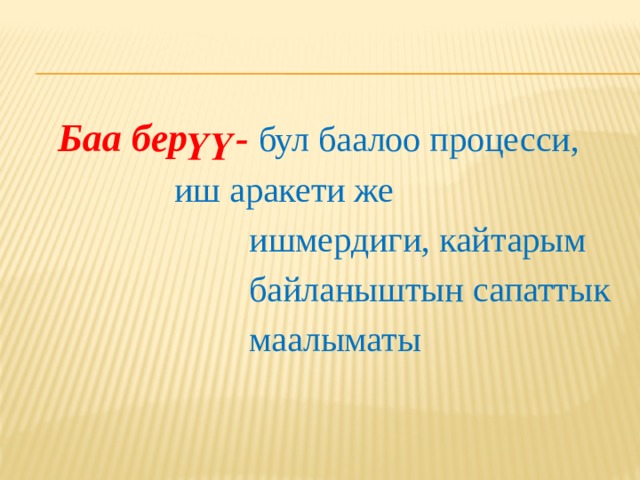 Баа берүү- бул баалоо процесси, иш аракети же ишмердиги, кайтарым байланыштын сапаттык маалыматы